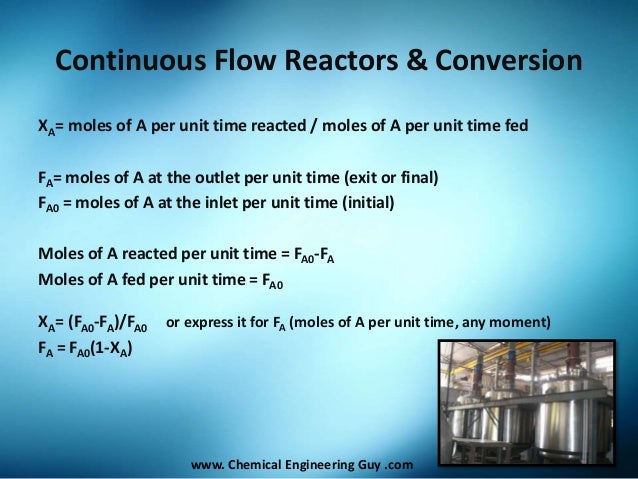 Continuous Flow Reactors & Conversion

$X_A$= moles of A per unit time reacted / moles of A per unit time fed

$F_A$= moles of A at the outlet per unit time (exit or final)
$F_{A0}$ = moles of A at the inlet per unit time (initial)

Moles of A reacted per unit time = $F_{A0}$-$F_A$
Moles of A fed per unit time = $F_{A0}$

$X_A$= ($F_{A0}$-$F_A$)/$F_{A0}$ or express it for $F_A$ (moles of A per unit time, any moment)
$F_A$ = $F_{A0}$(1-$X_A$)

www. Chemical Engineering Guy .com